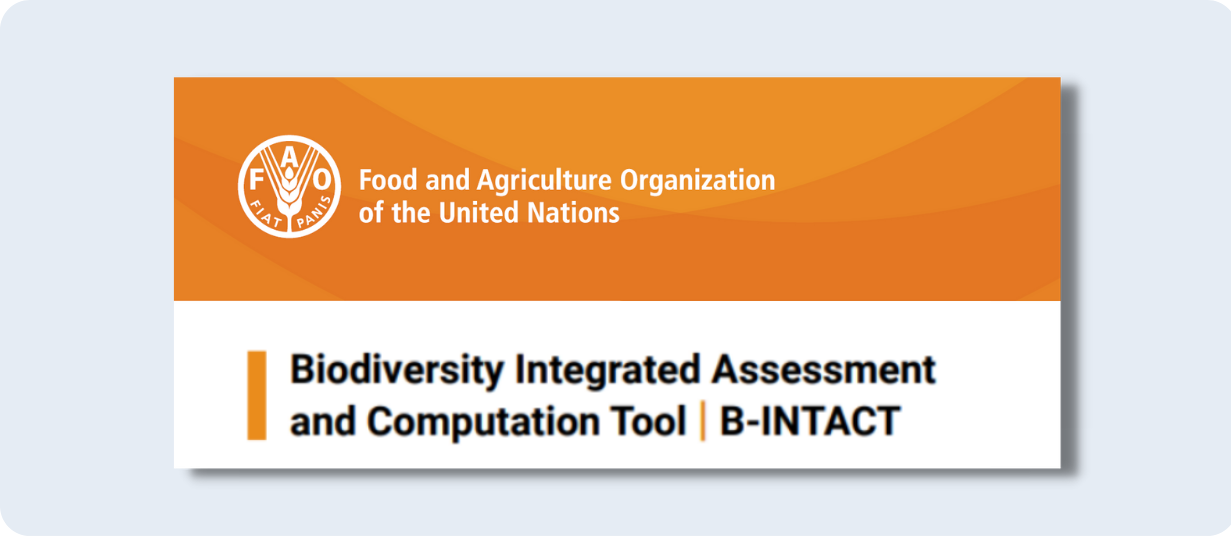 F A O
FIAT PANIS

Food and Agriculture Organization of the United Nations

Biodiversity Integrated Assessment and Computation Tool | B-INTACT